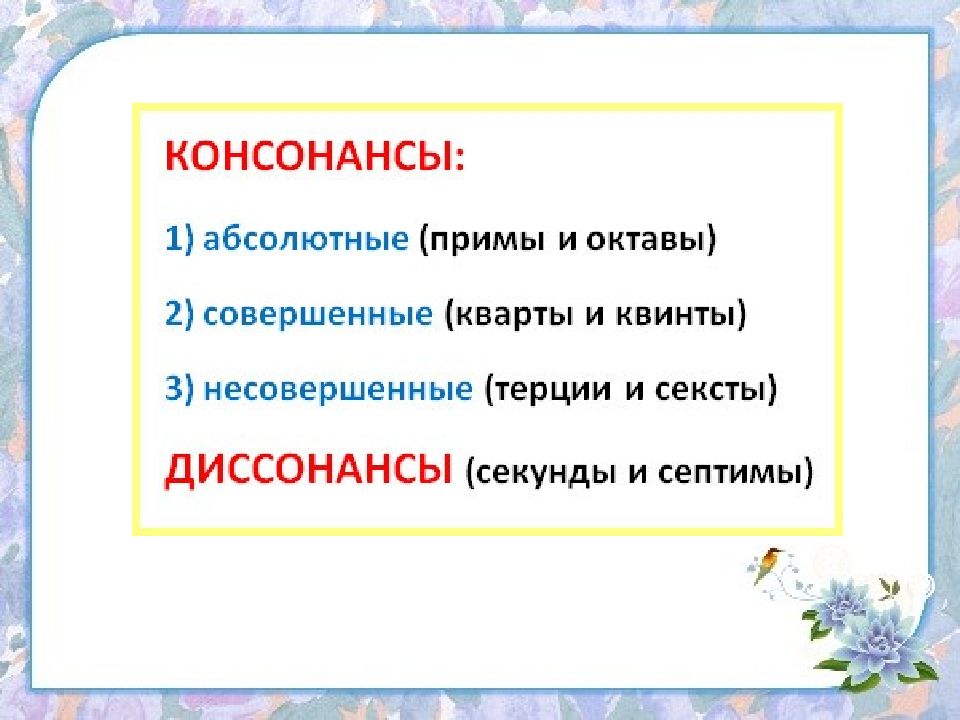 КОНСОНАНСЫ:

1) абсолютные (примы и октавы)

2) совершенные (кварты и квинты)

3) несовершенные (терции и сексты)

ДИССОНАНСЫ (секунды и септимы)